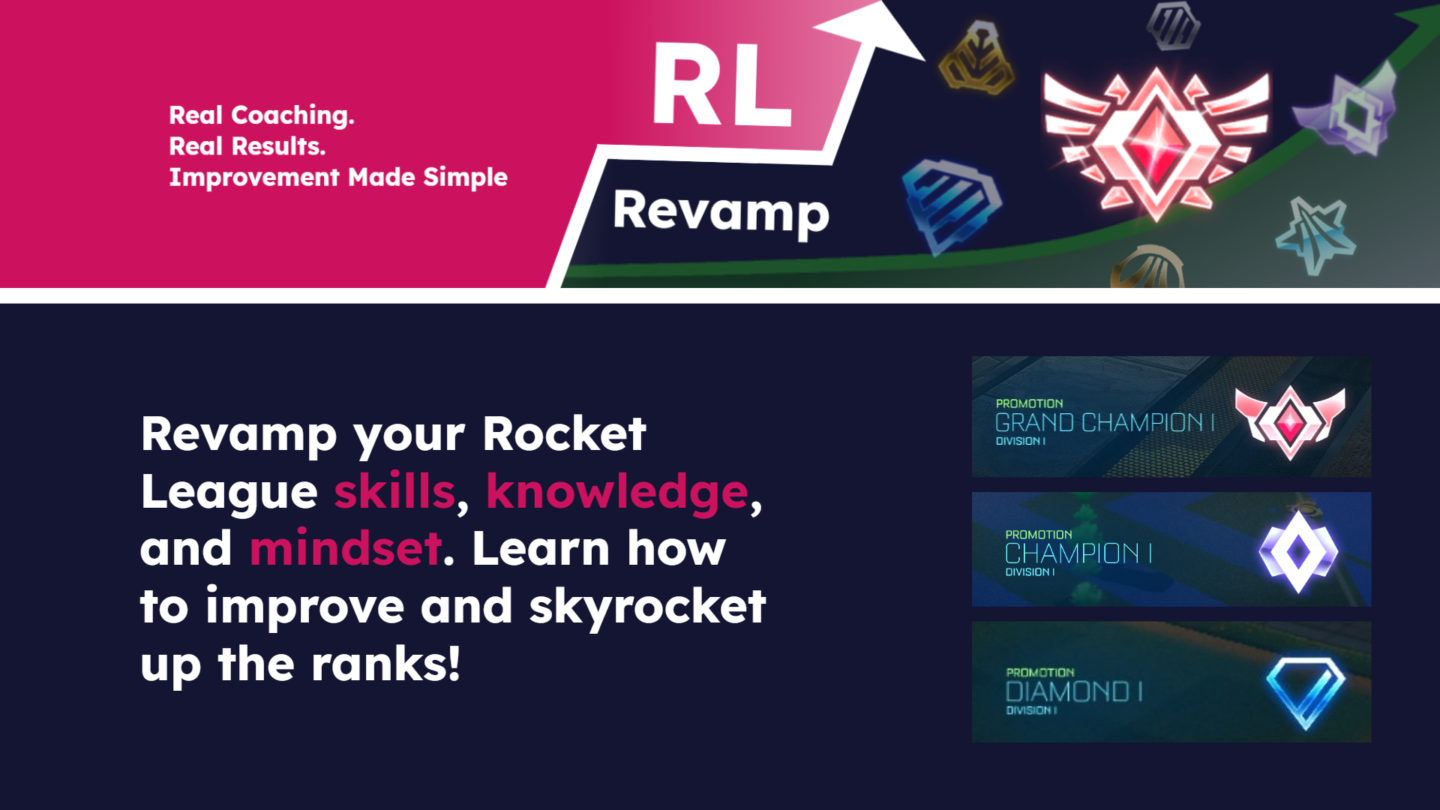 Real Coaching.
Real Results.
Improvement Made Simple

RL
Revamp

Revamp your Rocket League skills, knowledge, and mindset. Learn how to improve and skyrocket up the ranks!

PROMOTION
GRAND CHAMPION I
DIVISION I

PROMOTION
CHAMPION I
DIVISION I

PROMOTION
DIAMOND I
DIVISION I